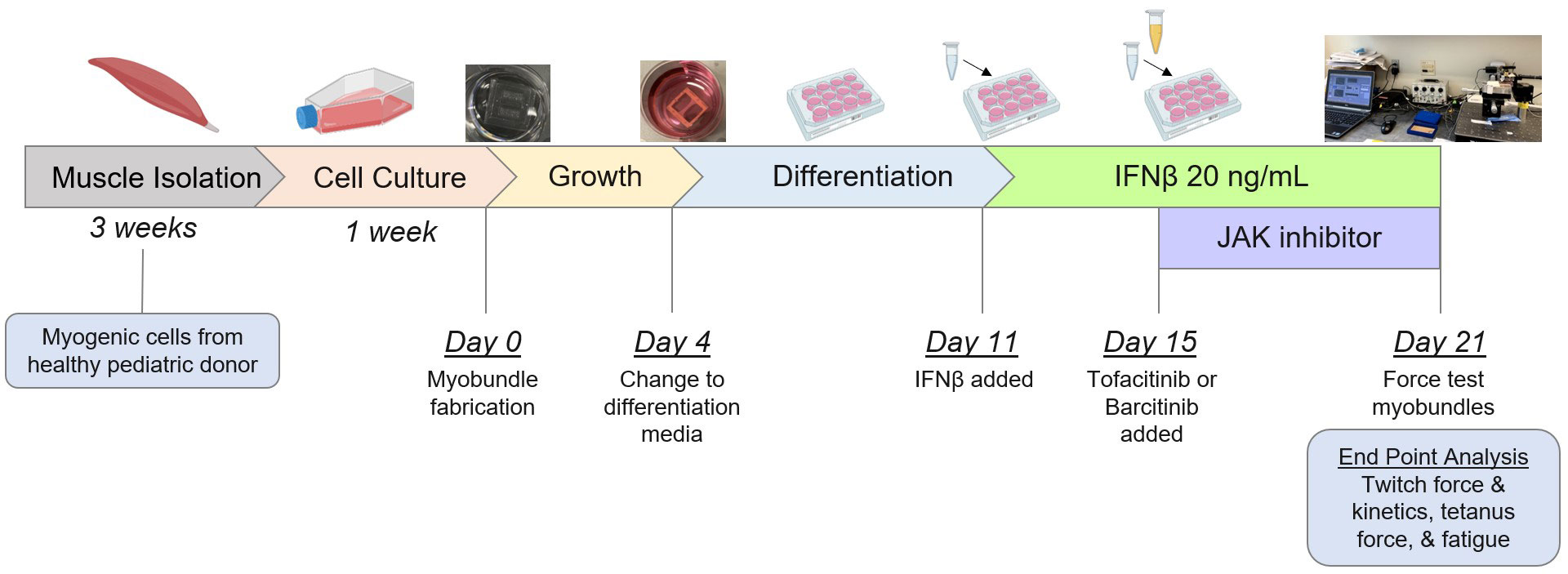 Muscle Isolation

Cell Culture

Growth

Differentiation

IFNβ 20 ng/mL

JAK inhibitor

3 weeks

1 week

Myogenic cells from healthy pediatric donor

Day 0
Myobundle fabrication

Day 4
Change to differentiation media

Day 11
IFNβ added

Day 15
Tofacitinib or Barcitinib added

Day 21
Force test myobundles

End Point Analysis
Twitch force & kinetics, tetanus force, & fatigue